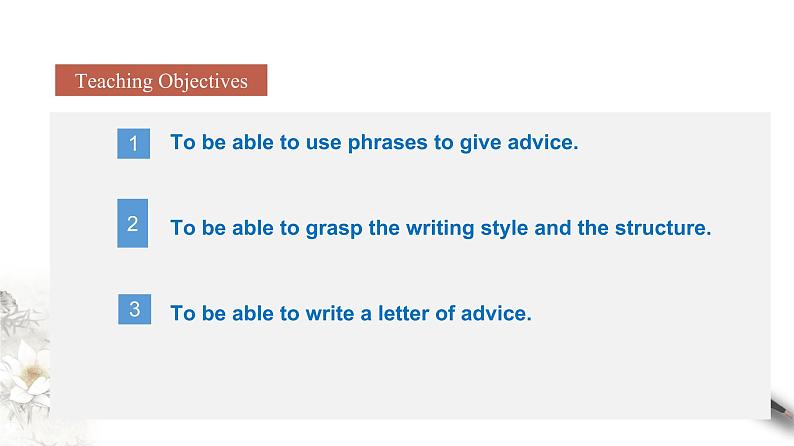 Teaching Objectives

1 To be able to use phrases to give advice.

2 To be able to grasp the writing style and the structure.

3 To be able to write a letter of advice.